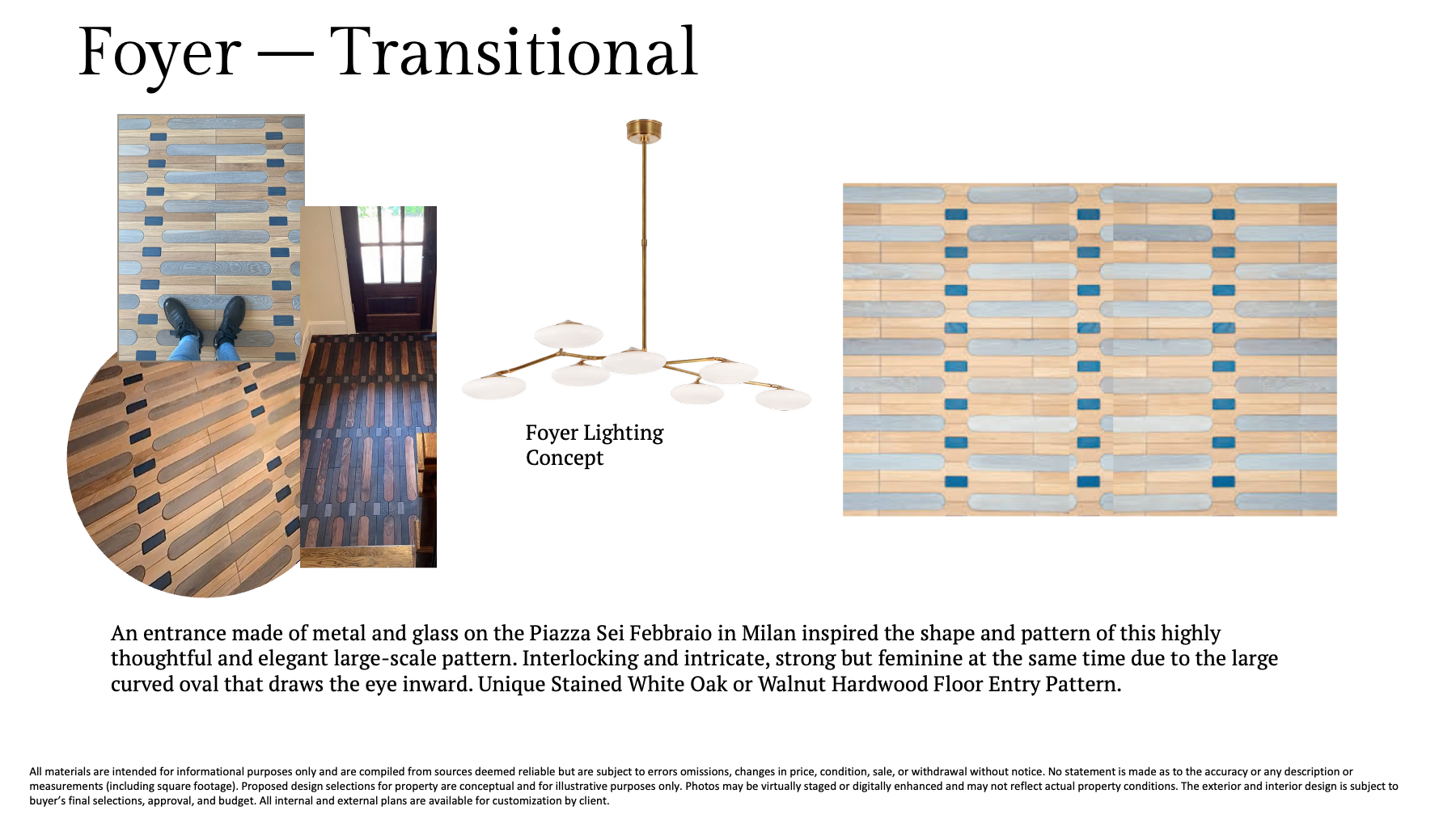 Foyer — Transitional

Foyer Lighting Concept

An entrance made of metal and glass on the Piazza Sei Febbraio in Milan inspired the shape and pattern of this highly thoughtful and elegant large-scale pattern. Interlocking and intricate, strong but feminine at the same time due to the large curved oval that draws the eye inward. Unique Stained White Oak or Walnut Hardwood Floor Entry Pattern.

All materials are intended for informational purposes only and are compiled from sources deemed reliable but are subject to errors omissions, changes in price, condition, sale, or withdrawal without notice. No statement is made as to the accuracy or any description or measurements (including square footage). Proposed design selections for property are conceptual and for illustrative purposes only. Photos may be virtually staged or digitally enhanced and may not reflect actual property conditions. The exterior and interior design is subject to buyer's final selections, approval, and budget. All internal and external plans are available for customization by client.